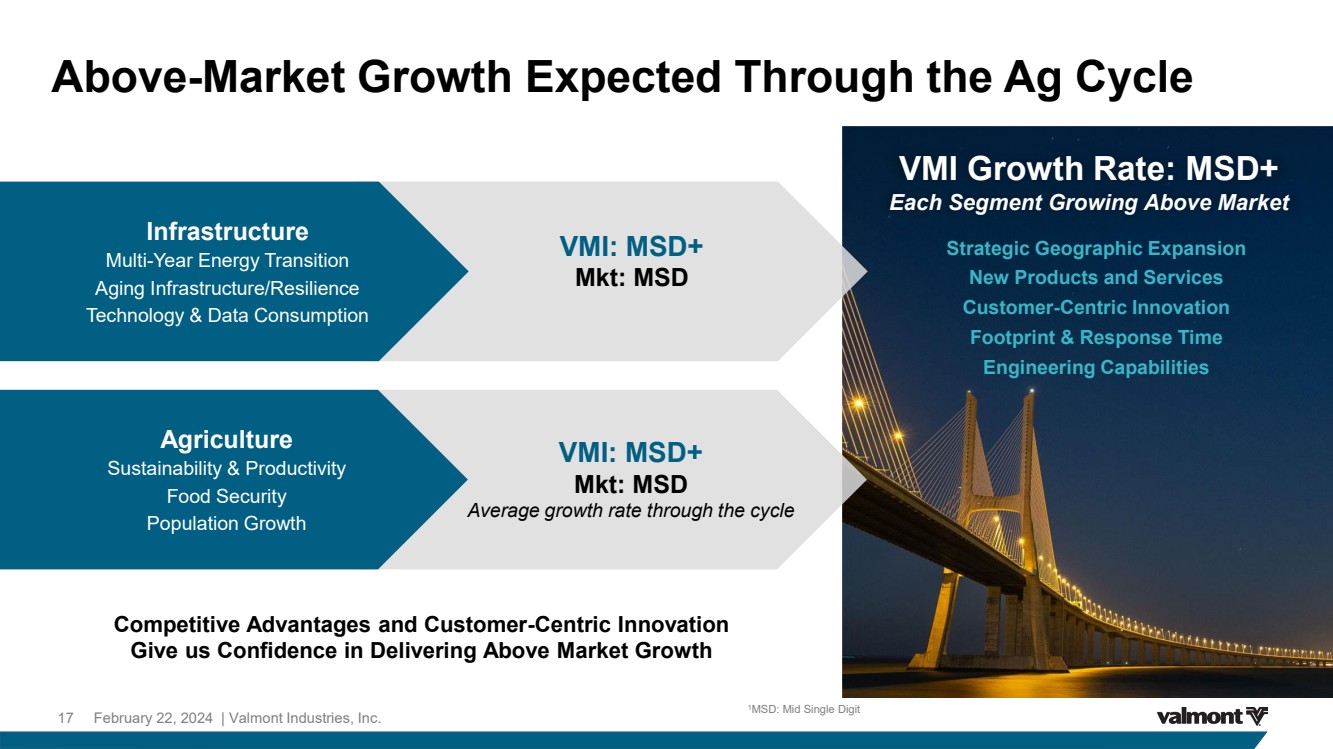 Above-Market Growth Expected Through the Ag Cycle

Infrastructure
Multi-Year Energy Transition
Aging Infrastructure/Resilience
Technology & Data Consumption

VMI: MSD+
Mkt: MSD

Agriculture
Sustainability & Productivity
Food Security
Population Growth

VMI: MSD+
Mkt: MSD
Average growth rate through the cycle

VMI Growth Rate: MSD+
Each Segment Growing Above Market

Strategic Geographic Expansion
New Products and Services
Customer-Centric Innovation
Footprint & Response Time
Engineering Capabilities

Competitive Advantages and Customer-Centric Innovation Give us Confidence in Delivering Above Market Growth

17 February 22, 2024 | Valmont Industries, Inc.

¹MSD: Mid Single Digit

valmont